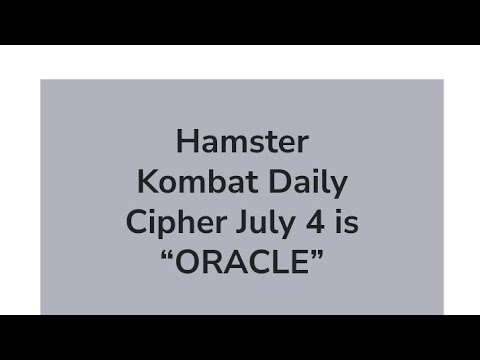 Hamster Kombat Daily Cipher July 4 is “ORACLE”